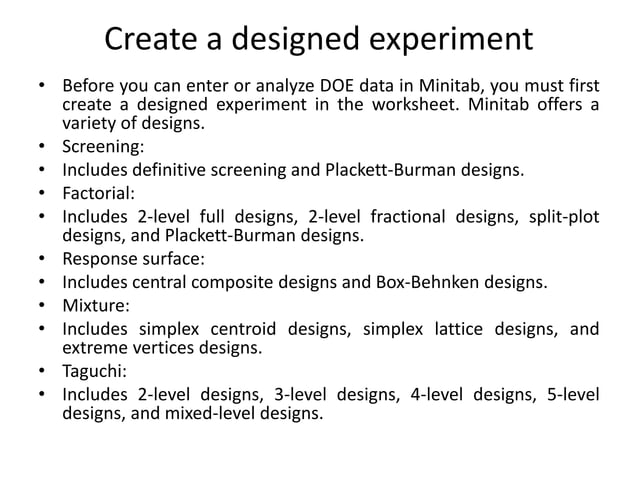 Create a designed experiment

• Before you can enter or analyze DOE data in Minitab, you must first create a designed experiment in the worksheet. Minitab offers a variety of designs.
• Screening:
• Includes definitive screening and Plackett-Burman designs.
• Factorial:
• Includes 2-level full designs, 2-level fractional designs, split-plot designs, and Plackett-Burman designs.
• Response surface:
• Includes central composite designs and Box-Behnken designs.
• Mixture:
• Includes simplex centroid designs, simplex lattice designs, and extreme vertices designs.
• Taguchi:
• Includes 2-level designs, 3-level designs, 4-level designs, 5-level designs, and mixed-level designs.